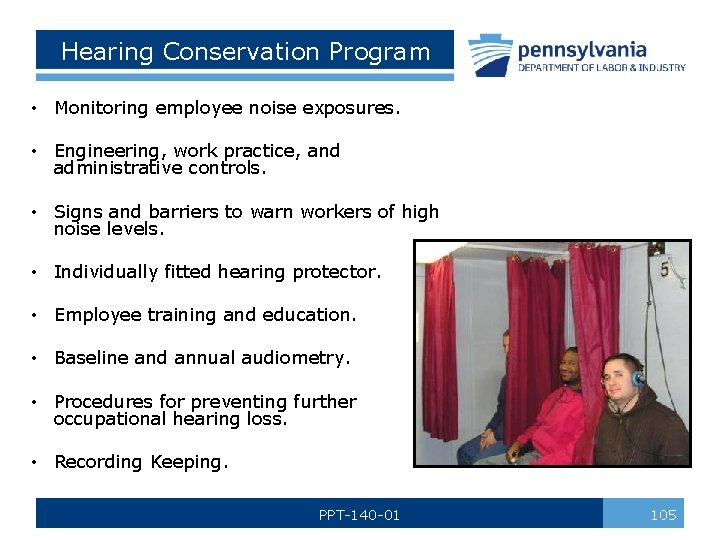 Hearing Conservation Program

pennsylvania
DEPARTMENT OF LABOR & INDUSTRY

• Monitoring employee noise exposures.

• Engineering, work practice, and administrative controls.

• Signs and barriers to warn workers of high noise levels.

• Individually fitted hearing protector.

• Employee training and education.

• Baseline and annual audiometry.

• Procedures for preventing further occupational hearing loss.

• Recording Keeping.

5

PPT-140-01

105